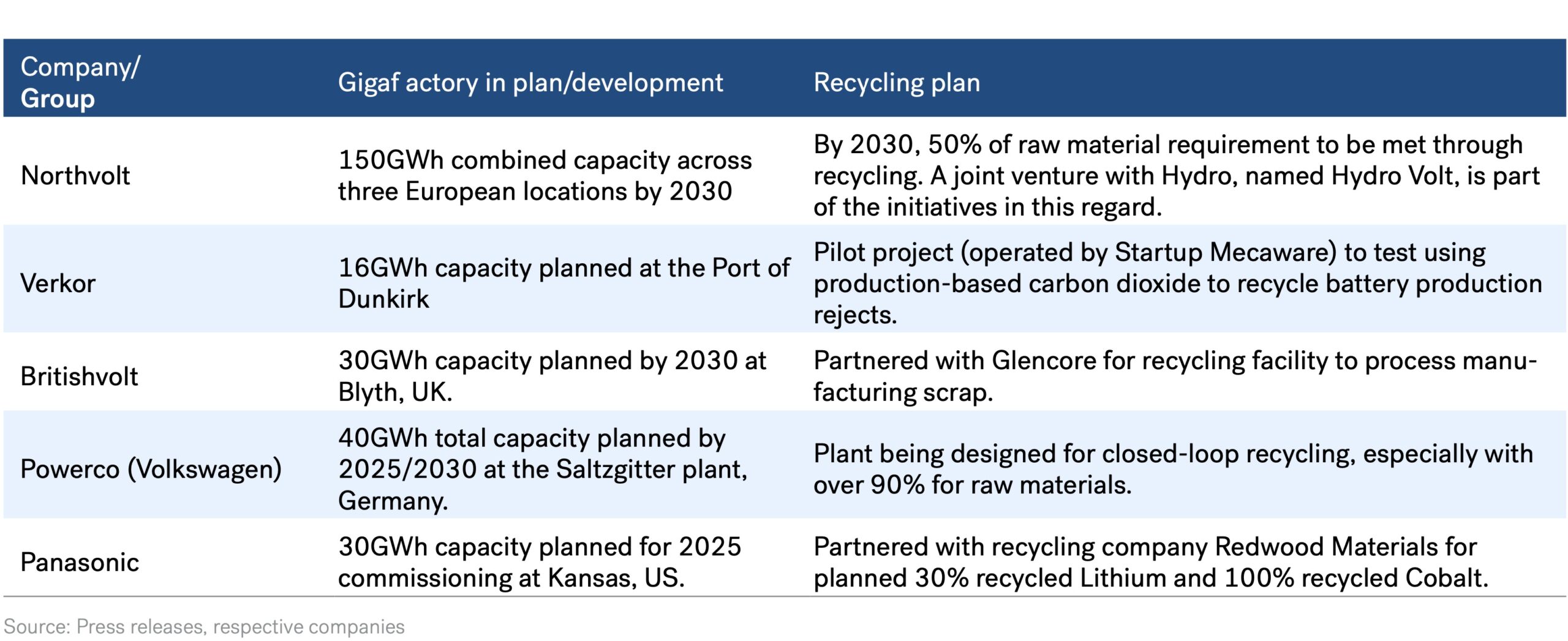 | Company/ Group | Gigaf actory in plan/development | Recycling plan |
|---|---|---|
| Northvolt | 150GWh combined capacity across three European locations by 2030 | By 2030, 50% of raw material requirement to be met through recycling. A joint venture with Hydro, named Hydro Volt, is part of the initiatives in this regard. |
| Verkor | 16GWh capacity planned at the Port of Dunkirk | Pilot project (operated by Startup Mecaware) to test using production-based carbon dioxide to recycle battery production rejects. |
| Britishvolt | 30GWh capacity planned by 2030 at Blyth, UK. | Partnered with Glencore for recycling facility to process manufacturing scrap. |
| Powerco (Volkswagen) | 40GWh total capacity planned by 2025/2030 at the Saltzgitter plant, Germany. | Plant being designed for closed-loop recycling, especially with over 90% for raw materials. |
| Panasonic | 30GWh capacity planned for 2025 commissioning at Kansas, US. | Partnered with recycling company Redwood Materials for planned 30% recycled Lithium and 100% recycled Cobalt. |

Source: Press releases, respective companies